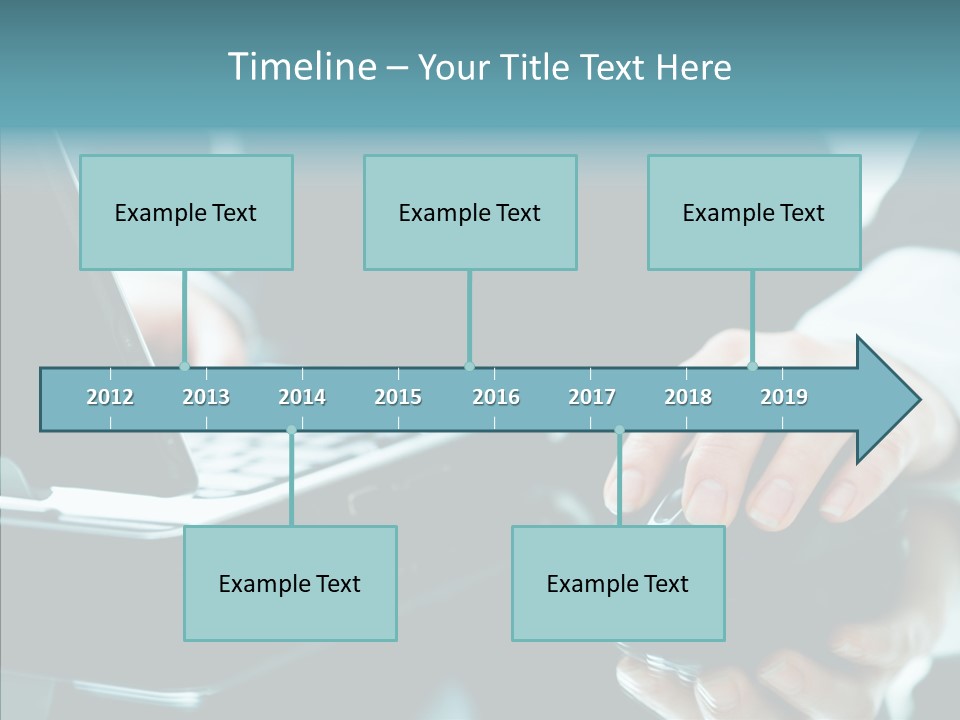 Timeline – Your Title Text Here

Example Text

Example Text

Example Text

2012 2013 2014 2015 2016 2017 2018 2019

Example Text

Example Text